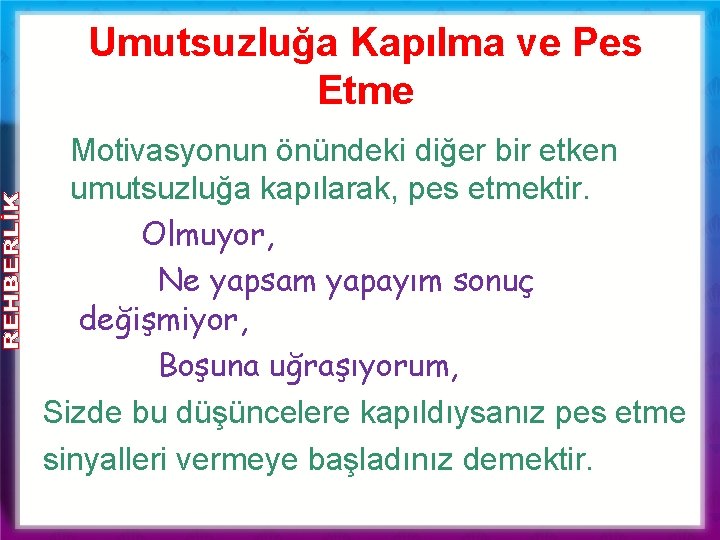 REHBERLİK

Umutsuzluğa Kapılma ve Pes Etme

Motivasyonun önündeki diğer bir etken umutsuzluğa kapılarak, pes etmektir.

Olmuyor,

Ne yapsam yapayım sonuç değişmiyor,

Boşuna uğraşıyorum,

Sizde bu düşüncelere kapıldıysanız pes etme sinyalleri vermeye başladınız demektir.